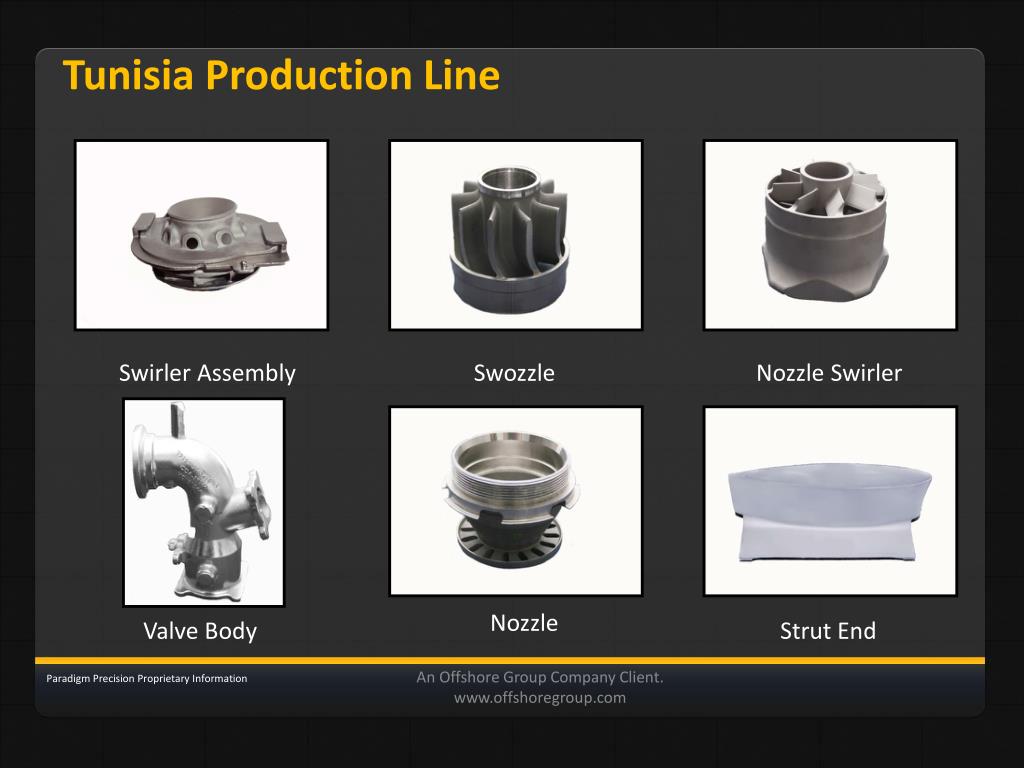 Tunisia Production Line

Swirler Assembly

Swozzle

Nozzle Swirler

Valve Body

Nozzle

Strut End

Paradigm Precision Proprietary Information

An Offshore Group Company Client.
www.offshoregroup.com